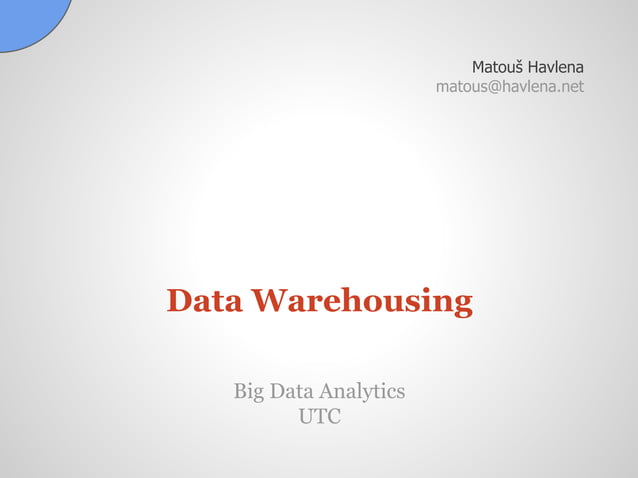 Matouš Havlena
matous@havlena.net

Data Warehousing

Big Data Analytics
UTC